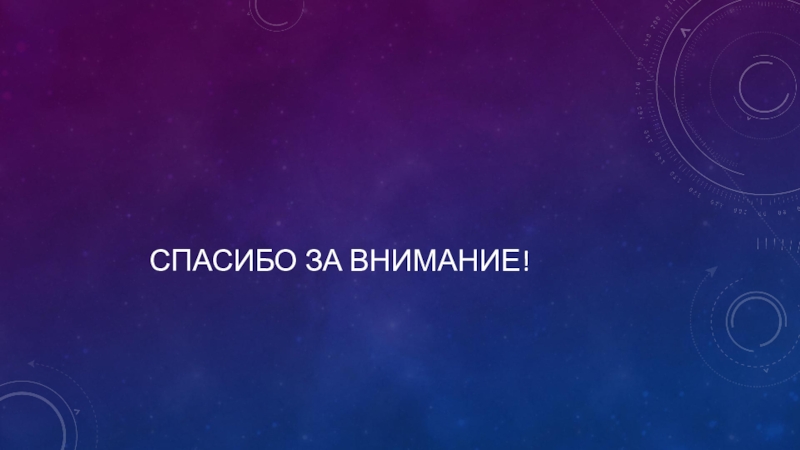 СПАСИБО ЗА ВНИМАНИЕ!